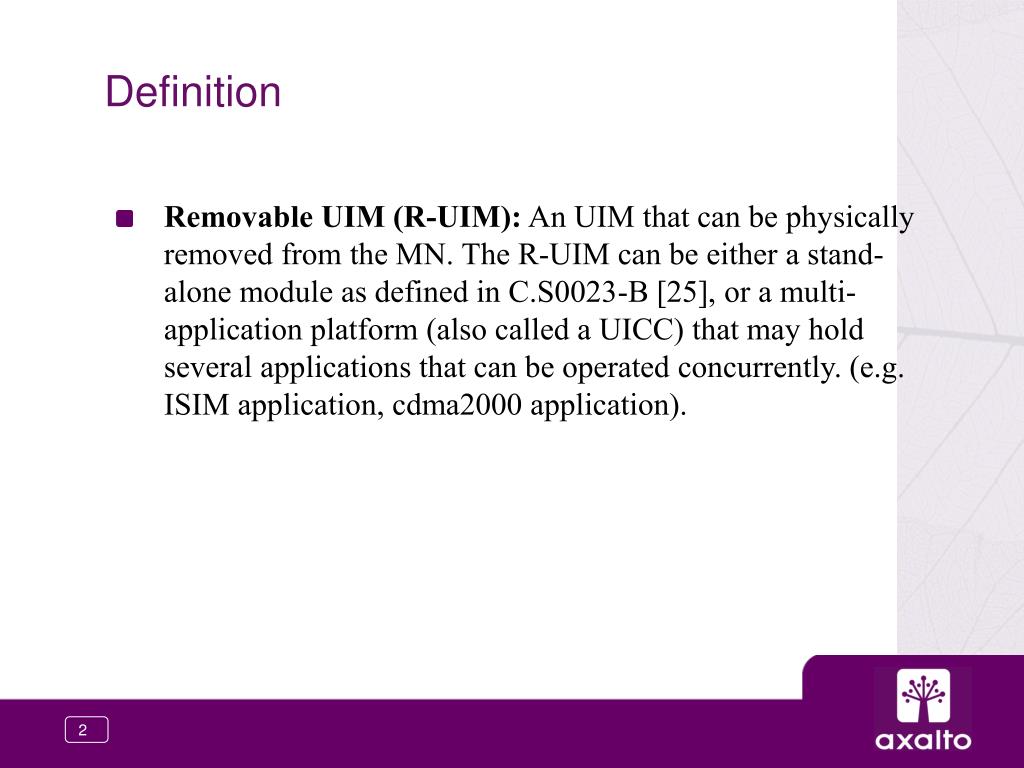 Definition

Removable UIM (R-UIM): An UIM that can be physically removed from the MN. The R-UIM can be either a stand-alone module as defined in C.S0023-B [25], or a multi-application platform (also called a UICC) that may hold several applications that can be operated concurrently. (e.g. ISIM application, cdma2000 application).

2

axalto